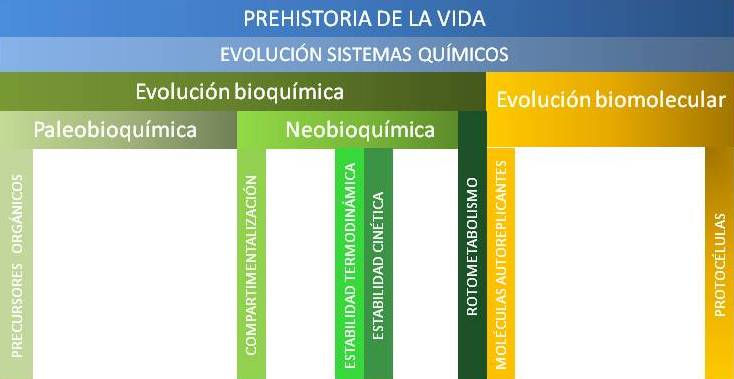 PREHISTORIA DE LA VIDA

EVOLUCIÓN SISTEMAS QUÍMICOS

Evolución bioquímica

Evolución biomolecular

Paleobioquímica

Neobioquímica

PRECURSORES ORGÁNICOS

COMPARTIMENTALIZACIÓN

ESTABILIDAD TERMODINÁMICA

ESTABILIDAD CINÉTICA

ROTOMETABOLISMO

MOLECULAS AUTOREPLICANTES

PROTOCÉLULAS